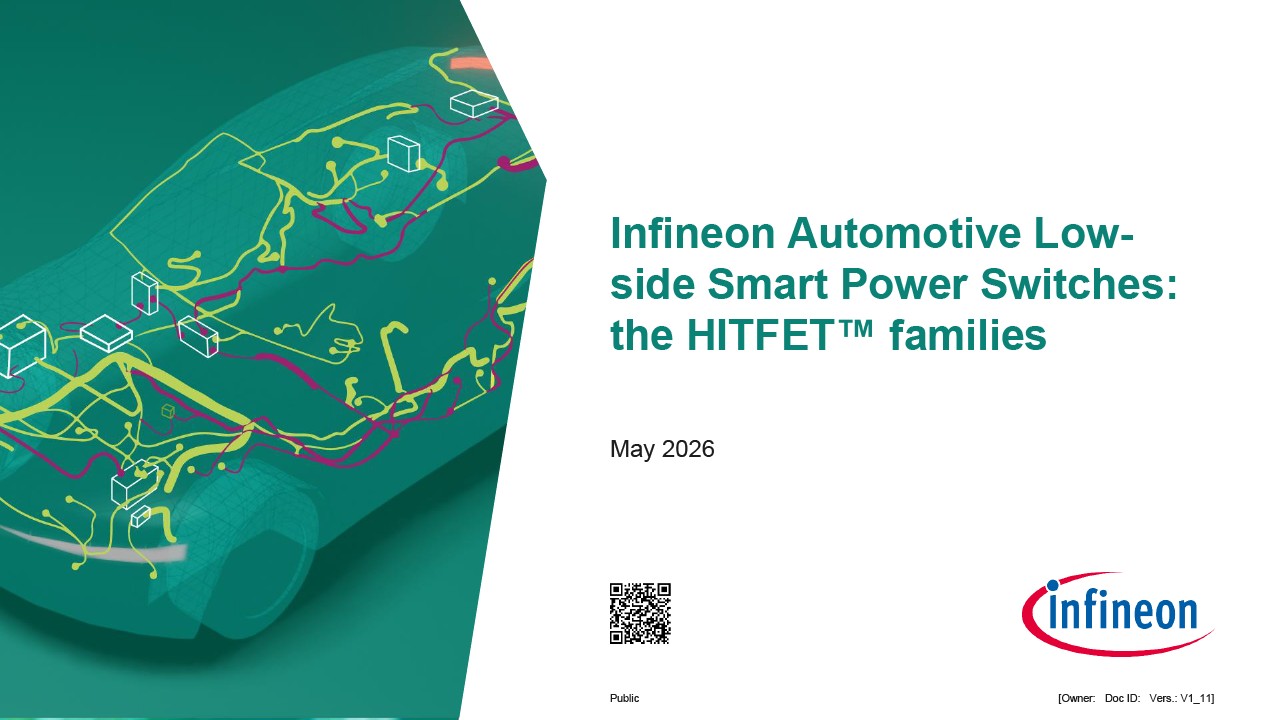 Infineon Automotive Low-side Smart Power Switches: the HITFET™ families

May 2026

infineon

Public

[Owner: Doc ID: Vers.: V1_11]